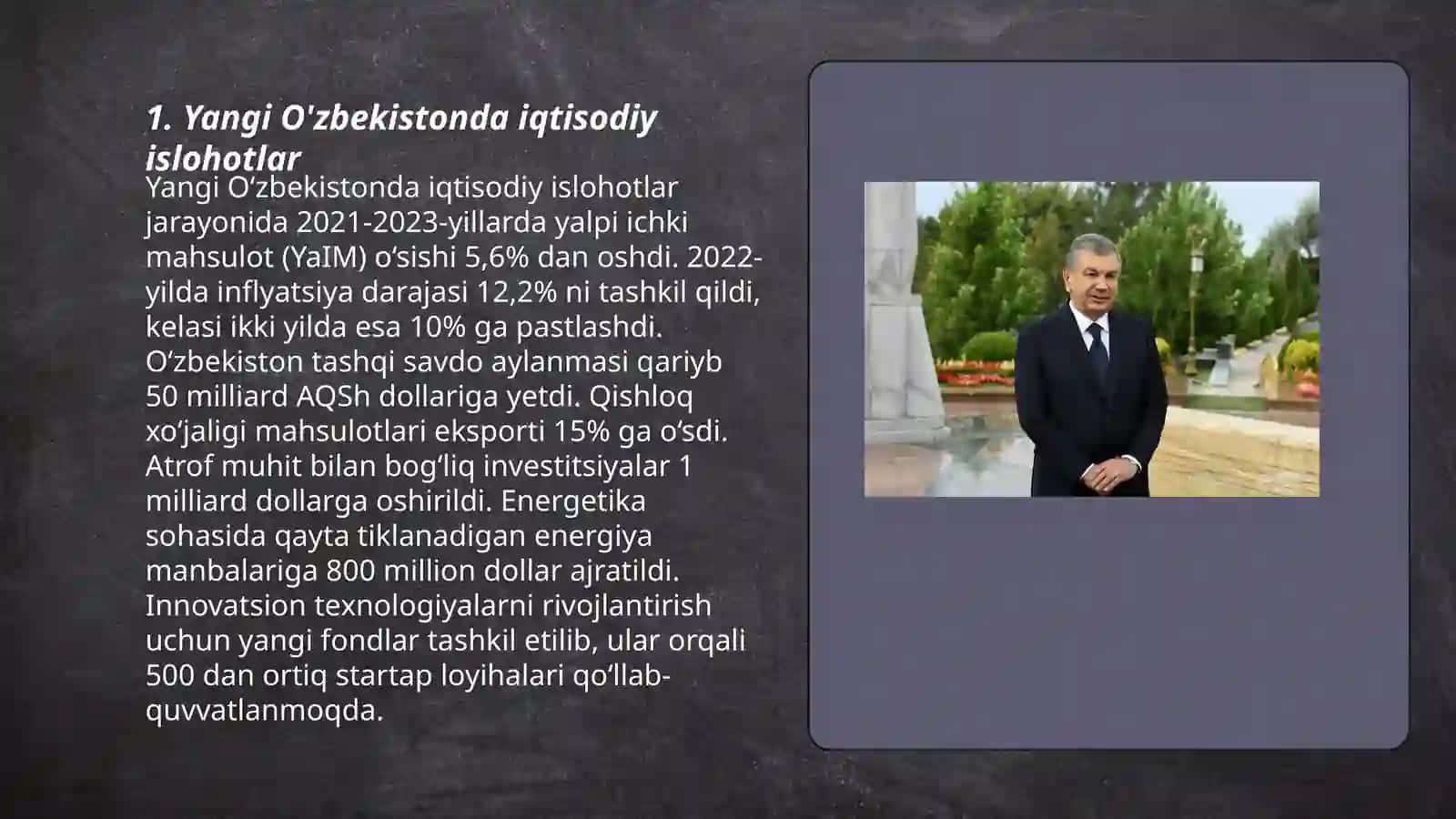 1. Yangi O'zbekistonda iqtisodiy islohotlar

Yangi O‘zbekistonda iqtisodiy islohotlar jarayonida 2021-2023-yillarda yalpi ichki mahsulot (YaIM) o‘sishi 5,6% dan oshdi. 2022-yilda inflyatsiya darajasi 12,2% ni tashkil qildi, kelasi ikki yilda esa 10% ga pastlashdi. O‘zbekiston tashqi savdo aylanmasi qariyb 50 milliard AQSh dollariga yetdi. Qishloq xo‘jaligi mahsulotlari eksporti 15% ga o‘sdi. Atrof muhit bilan bog‘liq investitsiyalar 1 milliard dollarga oshirildi. Energetika sohasida qayta tiklanadigan energiya manbalariga 800 million dollar ajratildi. Innovatsion texnologiyalarni rivojlantirish uchun yangi fondlar tashkil etilib, ular orqali 500 dan ortiq startap loyihalari qo‘llab-quvvatlanmoqda.